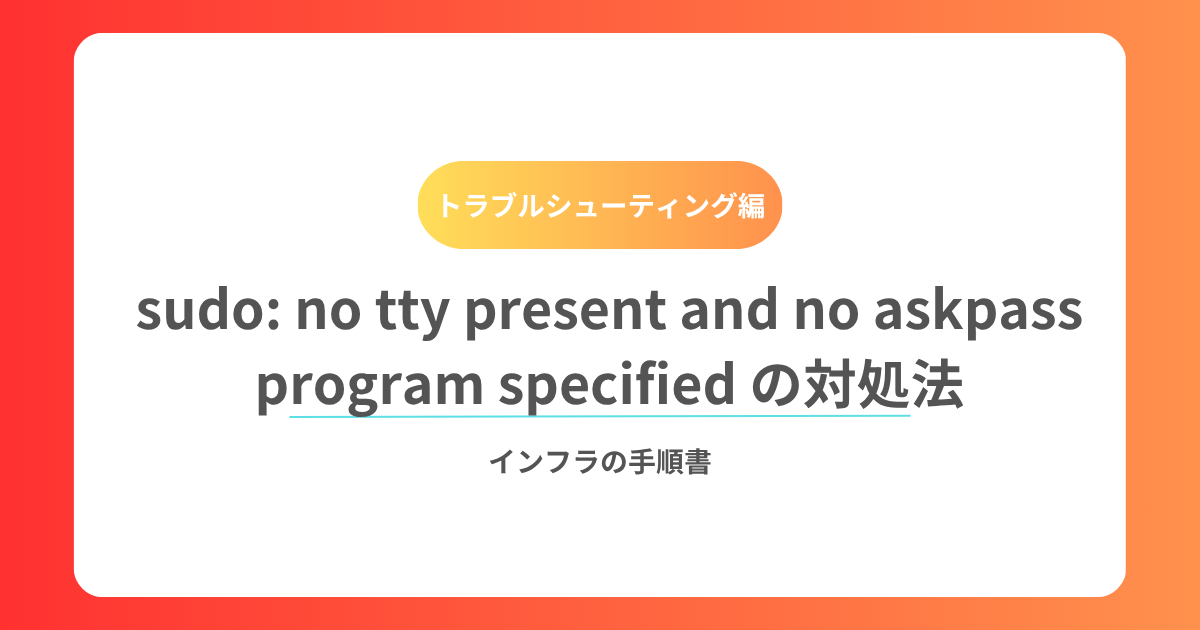 トラブルシューティング編

sudo: no tty present and no askpass program specified の対処法

インフラの手順書